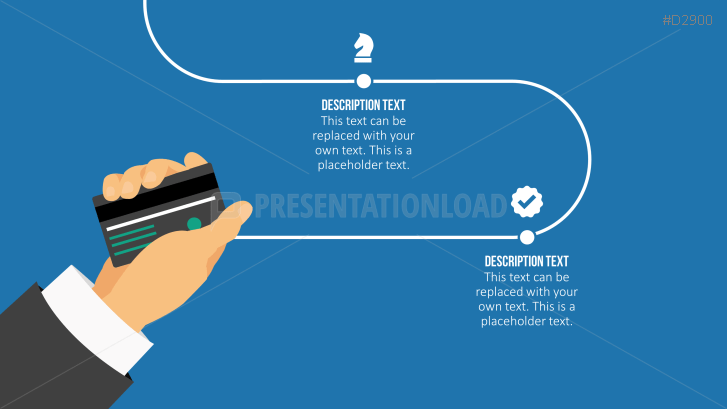 #D2900

DESCRIPTION TEXT
This text can be replaced with your own text. This is a placeholder text.

PRESENTATIONLOAD

DESCRIPTION TEXT
This text can be replaced with your own text. This is a placeholder text.